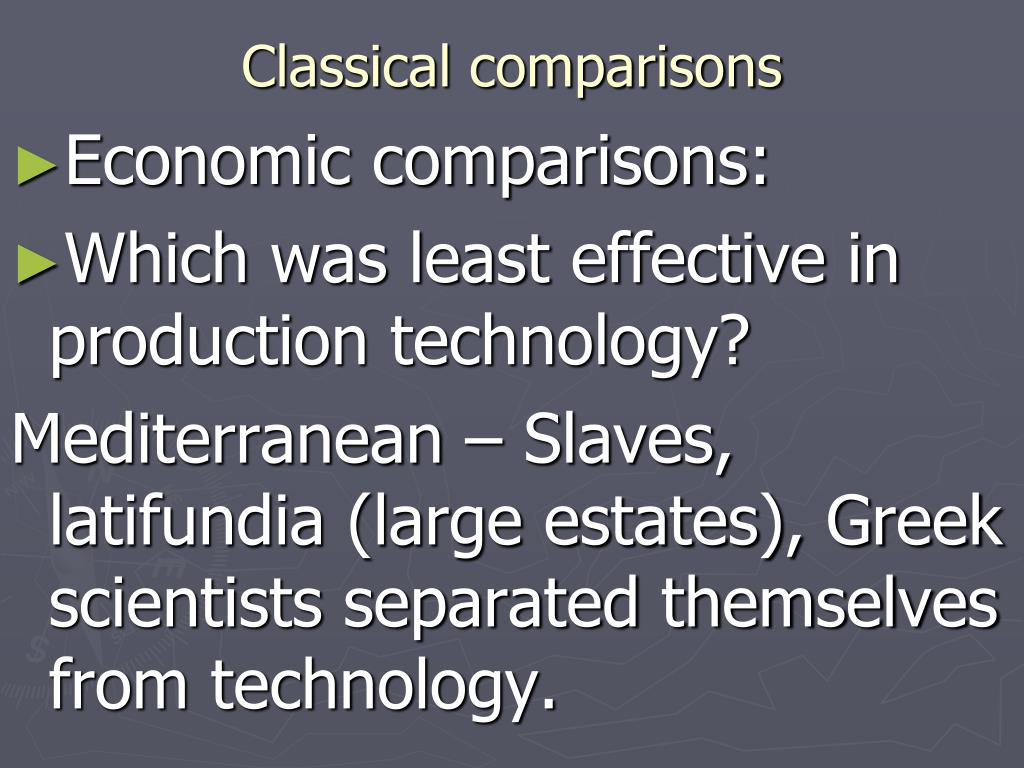 Classical comparisons

►Economic comparisons:

►Which was least effective in production technology?

Mediterranean – Slaves, latifundia (large estates), Greek scientists separated themselves from technology.